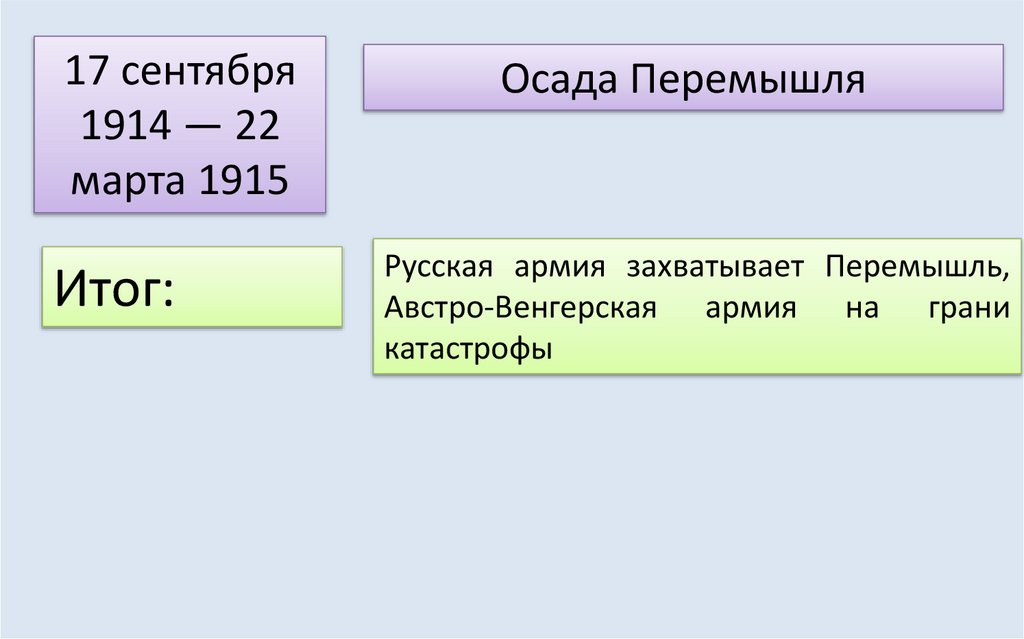 17 сентября 1914 — 22 марта 1915

Осада Перемышля

Итог:

Русская армия захватывает Перемышль, Австро-Венгерская армия на грани катастрофы